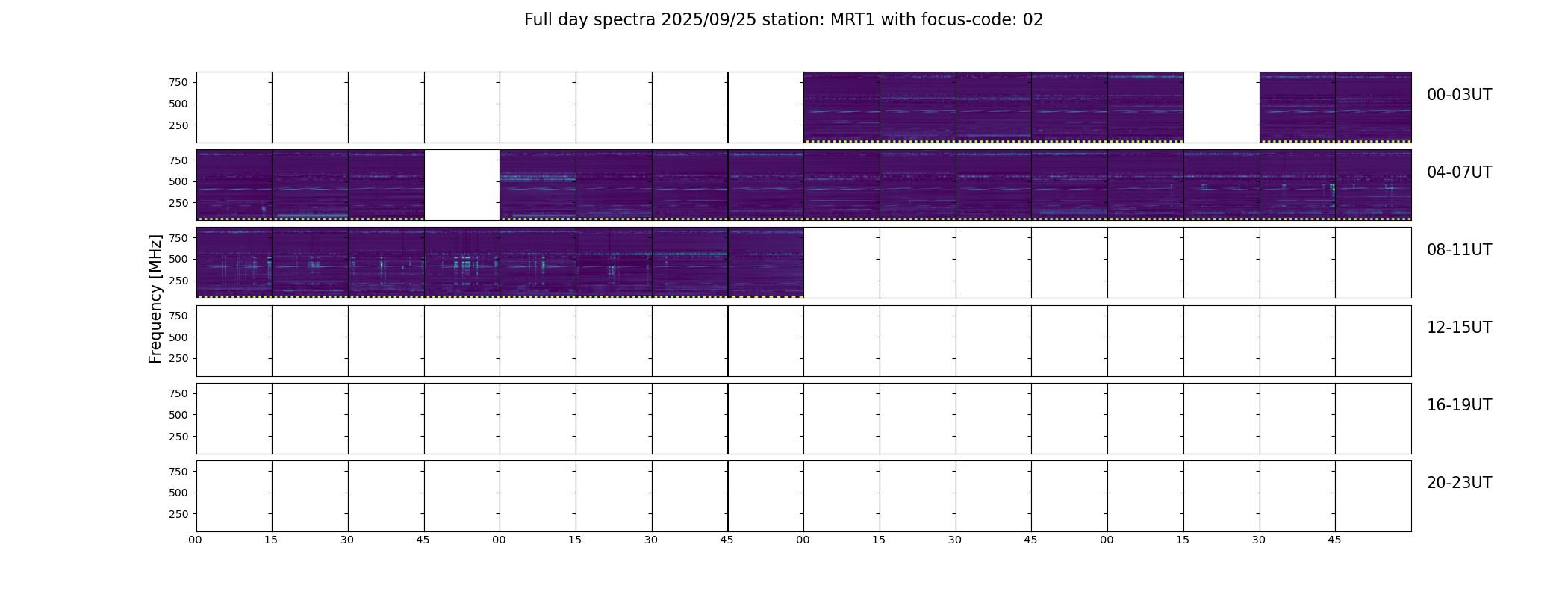 Full day spectra 2025/09/25 station: MRT1 with focus-code: 02

Frequency [MHz]

750
500
250

00-03UT

750
500
250

04-07UT

750
500
250

08-11UT

750
500
250

12-15UT

750
500
250

16-19UT

750
500
250

20-23UT

00 15 30 45 00 15 30 45 00 15 30 45 00 15 30 45